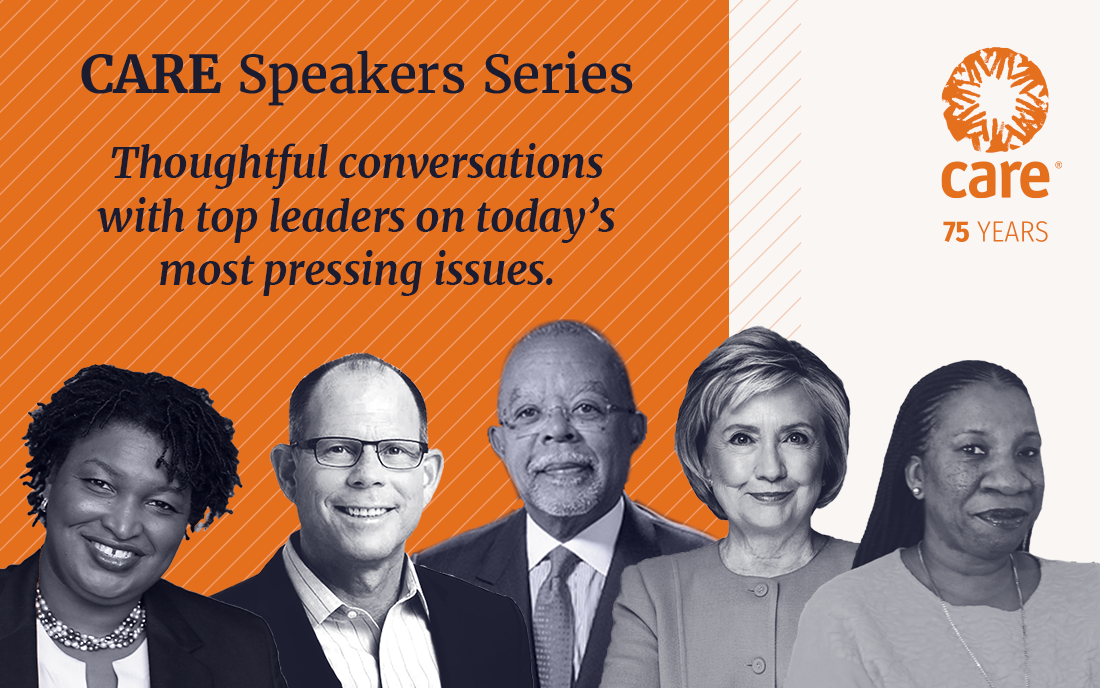 CARE Speakers Series

Thoughtful conversations with top leaders on today's most pressing issues.

care®
75 YEARS